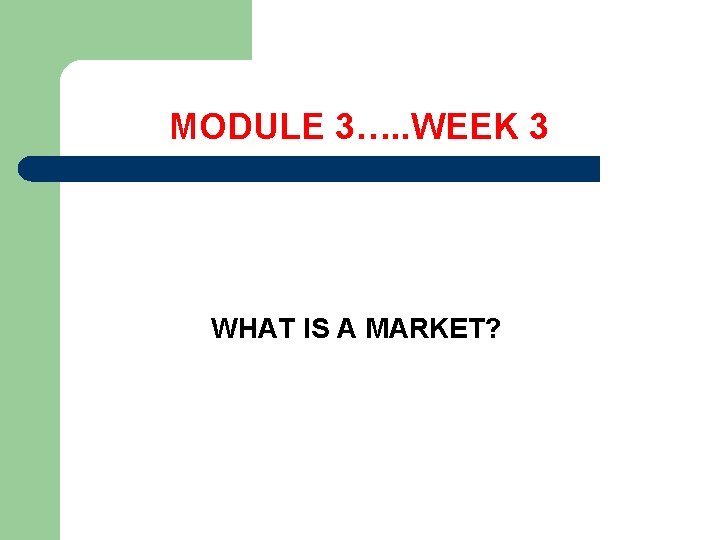 MODULE 3…..WEEK 3

WHAT IS A MARKET?